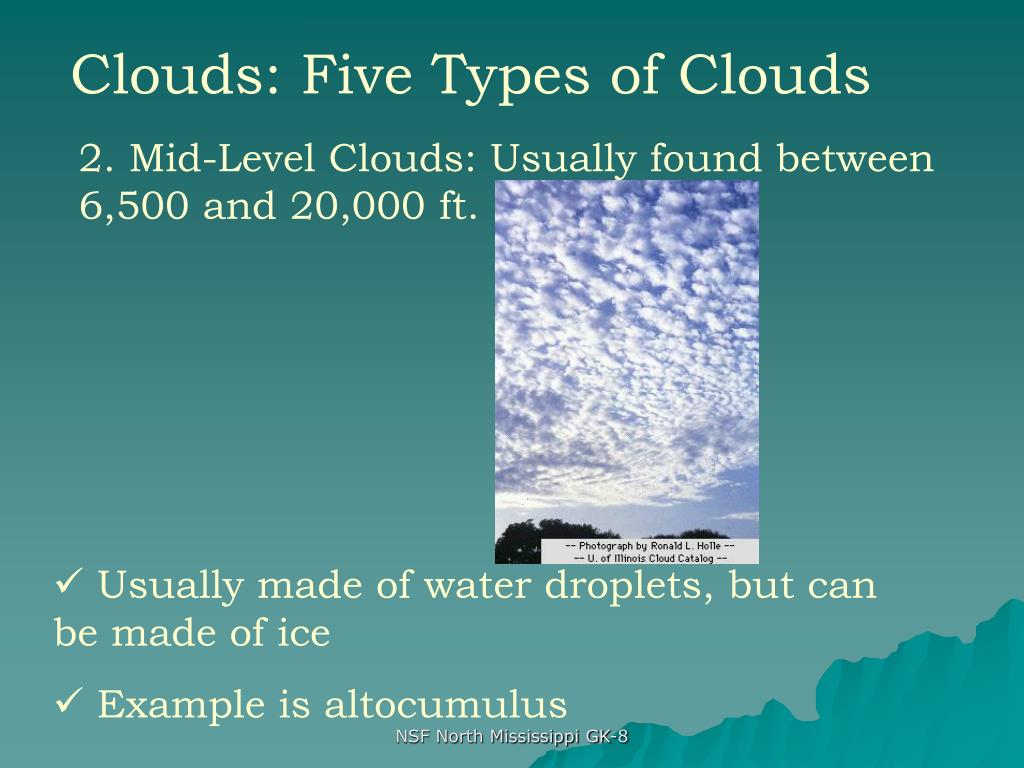 Clouds: Five Types of Clouds

2. Mid-Level Clouds: Usually found between 6,500 and 20,000 ft.

-- Photograph by Ronald L. Holle --
-- U. of Illinois Cloud Catalog --

✓ Usually made of water droplets, but can be made of ice

✓ Example is altocumulus

NSF North Mississippi GK-8